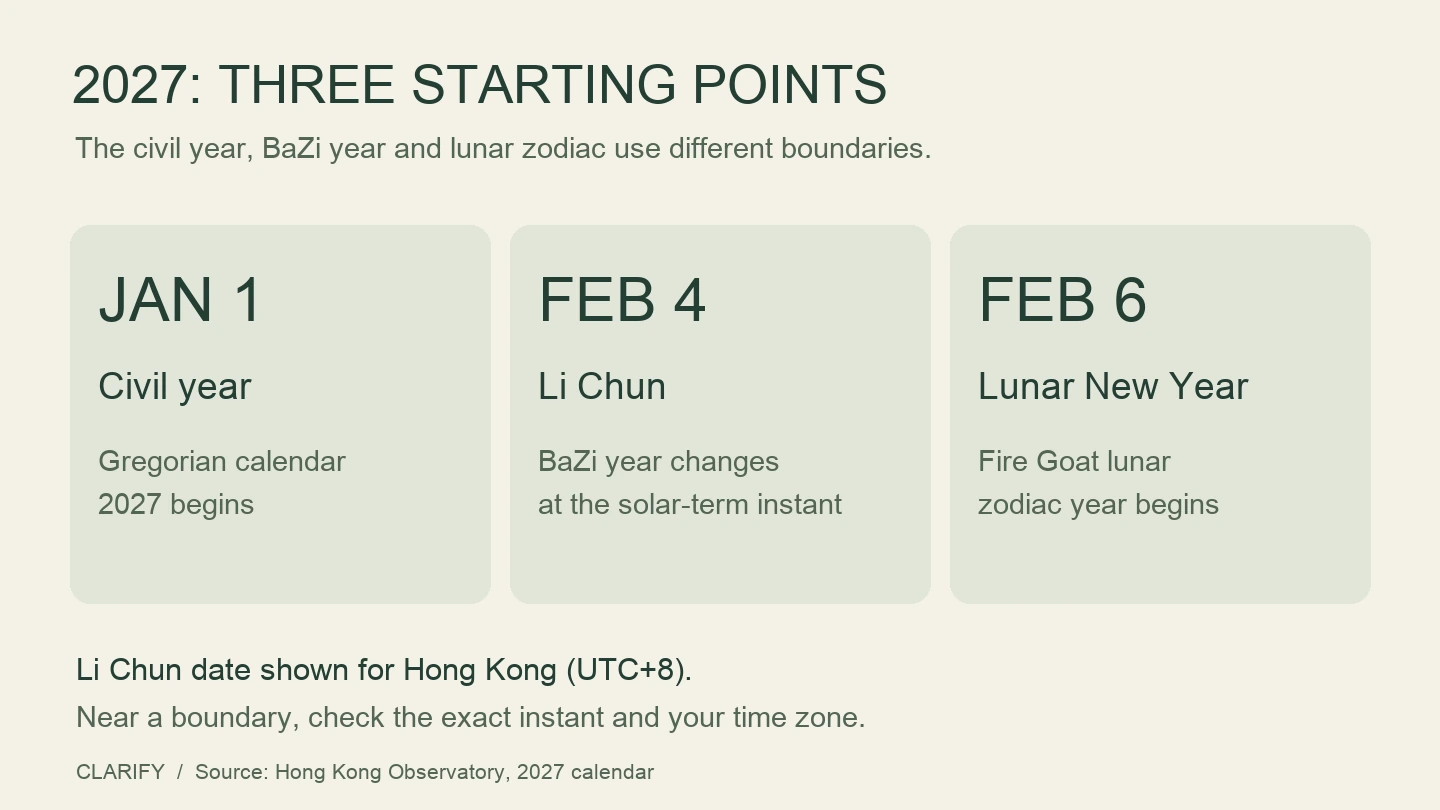 2027: THREE STARTING POINTS

The civil year, BaZi year and lunar zodiac use different boundaries.

JAN 1

Civil year

Gregorian calendar 2027 begins

FEB 4

Li Chun

BaZi year changes at the solar-term instant

FEB 6

Lunar New Year

Fire Goat lunar zodiac year begins

Li Chun date shown for Hong Kong (UTC+8).

Near a boundary, check the exact instant and your time zone.

CLARIFY / Source: Hong Kong Observatory, 2027 calendar